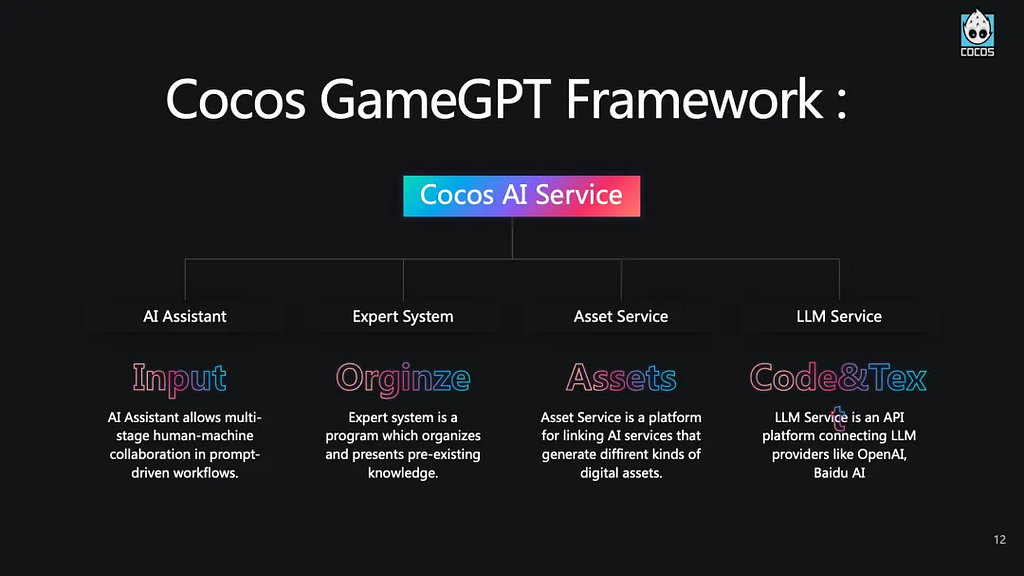 COCOS

Cocos GameGPT Framework :

Cocos AI Service

AI Assistant

Input

AI Assistant allows multi-stage human-machine collaboration in prompt-driven workflows.

Expert System

Orginze

Expert system is a program which organizes and presents pre-existing knowledge.

Asset Service

Assets

Asset Service is a platform for linking AI services that generate diffirent kinds of digital assets.

LLM Service

Code&Text

LLM Service is an API platform connecting LLM providers like OpenAI, Baidu AI

12